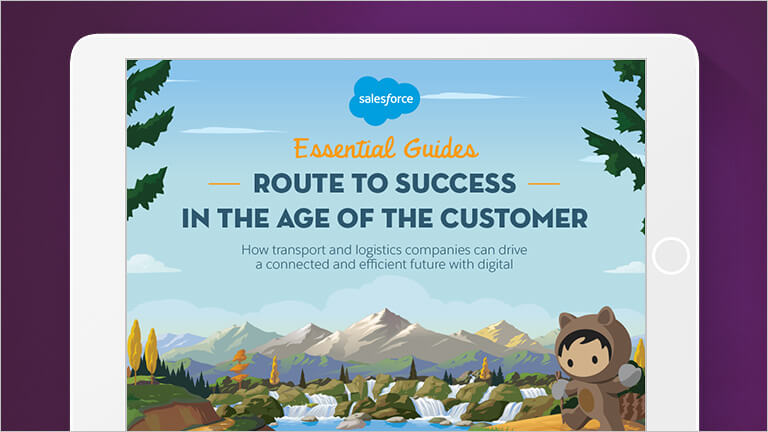 salesforce

Essential Guides

ROUTE TO SUCCESS IN THE AGE OF THE CUSTOMER

How transport and logistics companies can drive a connected and efficient future with digital